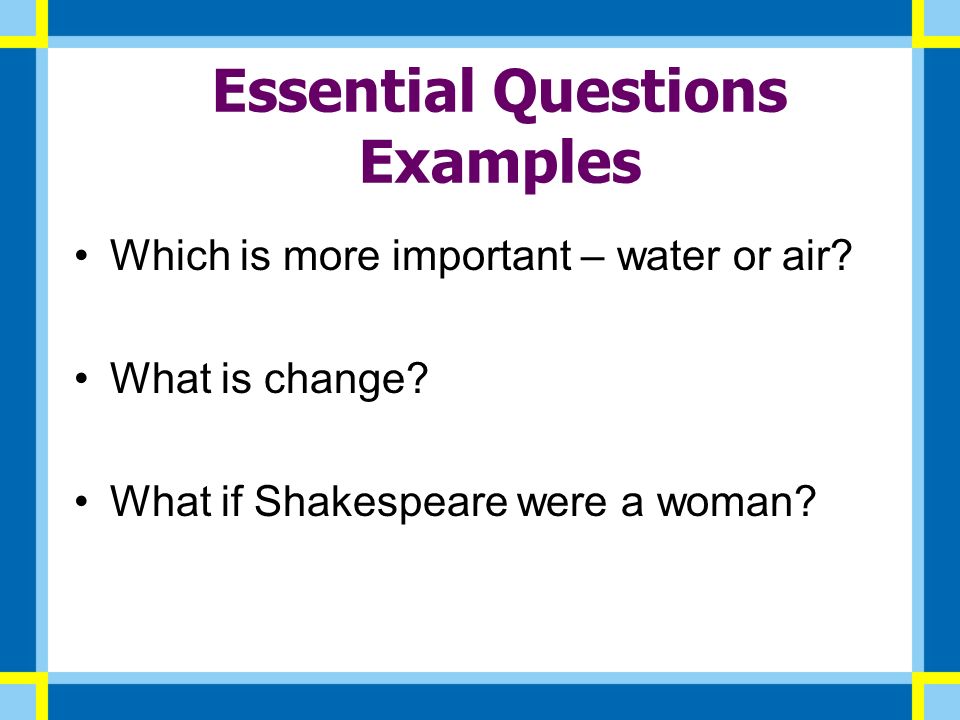 Essential Questions Examples

• Which is more important – water or air?

• What is change?

• What if Shakespeare were a woman?